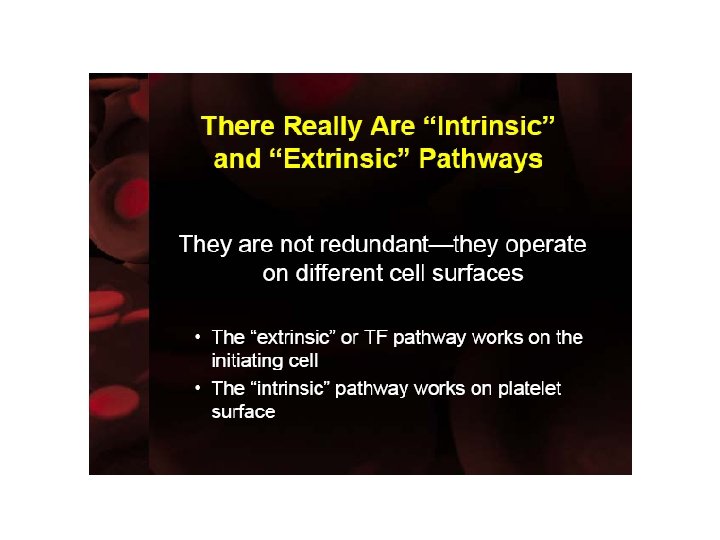 There Really Are “Intrinsic” and “Extrinsic” Pathways

They are not redundant—they operate on different cell surfaces

• The “extrinsic” or TF pathway works on the initiating cell
• The “intrinsic” pathway works on platelet surface